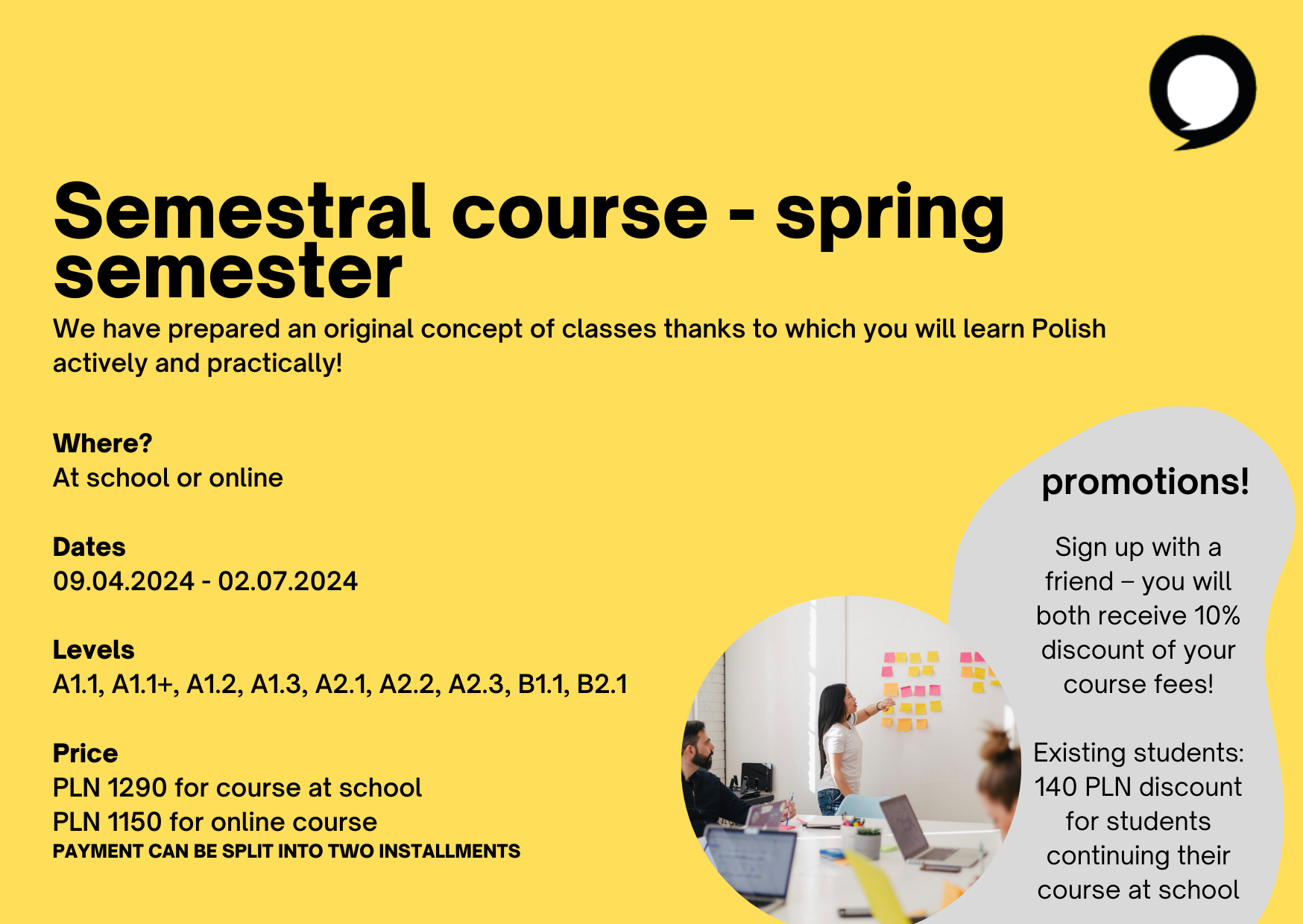 Semestral course - spring semester

We have prepared an original concept of classes thanks to which you will learn Polish actively and practically!

Where?
At school or online

Dates
09.04.2024 - 02.07.2024

Levels
A1.1, A1.1+, A1.2, A1.3, A2.1, A2.2, A2.3, B1.1, B2.1

Price
PLN 1290 for course at school
PLN 1150 for online course
PAYMENT CAN BE SPLIT INTO TWO INSTALLMENTS

promotions!

Sign up with a friend – you will both receive 10% discount of your course fees!

Existing students: 140 PLN discount for students continuing their course at school